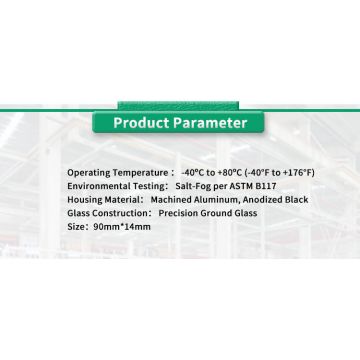 Product Parameter

Operating Temperature： -40°C to +80°C (-40°F to +176°F)
Environmental Testing： Salt-Fog per ASTM B117
Housing Material： Machined Aluminum, Anodized Black
Glass Construction： Precision Ground Glass
Size：90mm*14mm